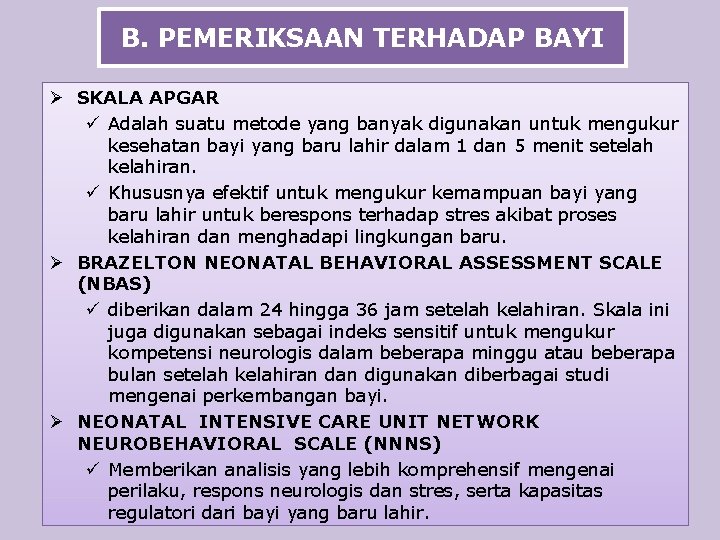 B. PEMERIKSAAN TERHADAP BAYI

➢ SKALA APGAR

✓ Adalah suatu metode yang banyak digunakan untuk mengukur kesehatan bayi yang baru lahir dalam 1 dan 5 menit setelah kelahiran.

✓ Khususnya efektif untuk mengukur kemampuan bayi yang baru lahir untuk berespons terhadap stres akibat proses kelahiran dan menghadapi lingkungan baru.

➢ BRAZELTON NEONATAL BEHAVIORAL ASSESSMENT SCALE (NBAS)

✓ diberikan dalam 24 hingga 36 jam setelah kelahiran. Skala ini juga digunakan sebagai indeks sensitif untuk mengukur kompetensi neurologis dalam beberapa minggu atau beberapa bulan setelah kelahiran dan digunakan diberbagai studi mengenai perkembangan bayi.

➢ NEONATAL INTENSIVE CARE UNIT NETWORK NEUROBEHAVIORAL SCALE (NNNS)

✓ Memberikan analisis yang lebih komprehensif mengenai perilaku, respons neurologis dan stres, serta kapasitas regulatori dari bayi yang baru lahir.